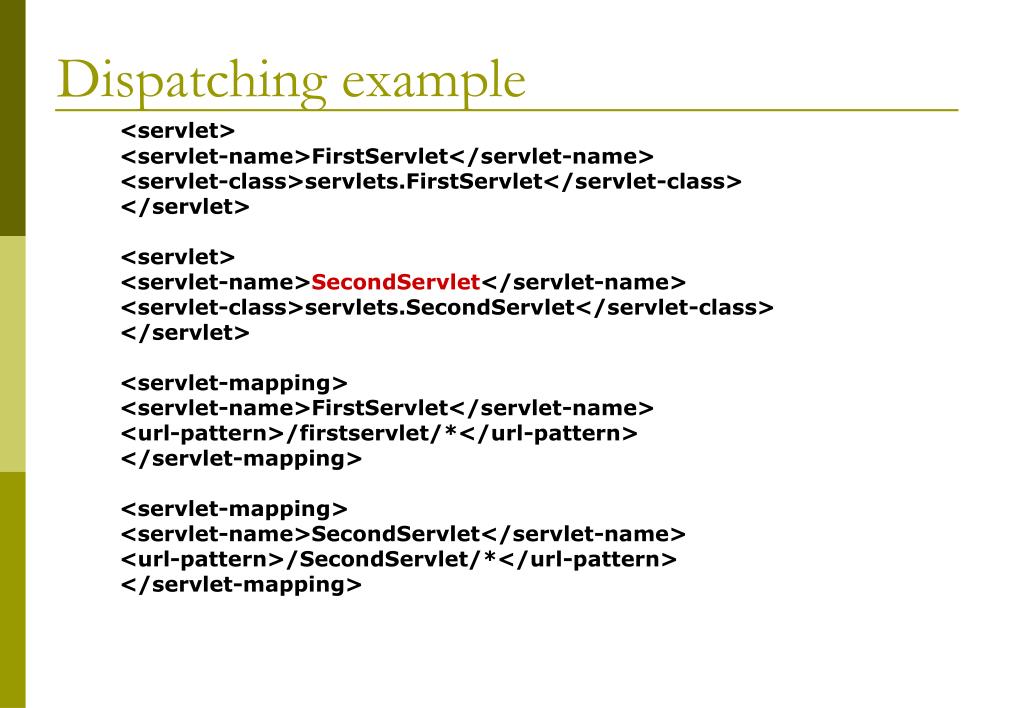 Dispatching example

<servlet>
<servlet-name>FirstServlet</servlet-name>
<servlet-class>servlets.FirstServlet</servlet-class>
</servlet>

<servlet>
<servlet-name>SecondServlet</servlet-name>
<servlet-class>servlets.SecondServlet</servlet-class>
</servlet>

<servlet-mapping>
<servlet-name>FirstServlet</servlet-name>
<url-pattern>/firstservlet/*</url-pattern>
</servlet-mapping>

<servlet-mapping>
<servlet-name>SecondServlet</servlet-name>
<url-pattern>/SecondServlet/*</url-pattern>
</servlet-mapping>